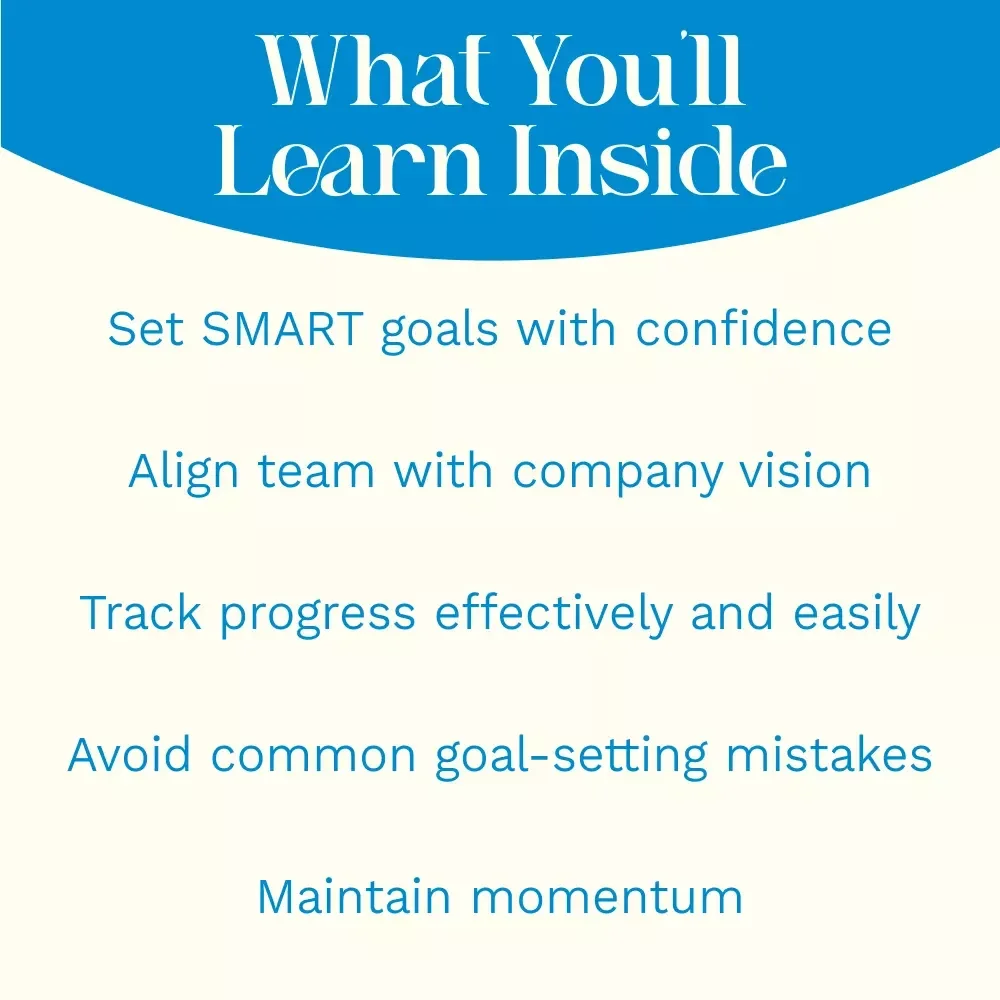 What You'll Learn Inside

Set SMART goals with confidence

Align team with company vision

Track progress effectively and easily

Avoid common goal-setting mistakes

Maintain momentum